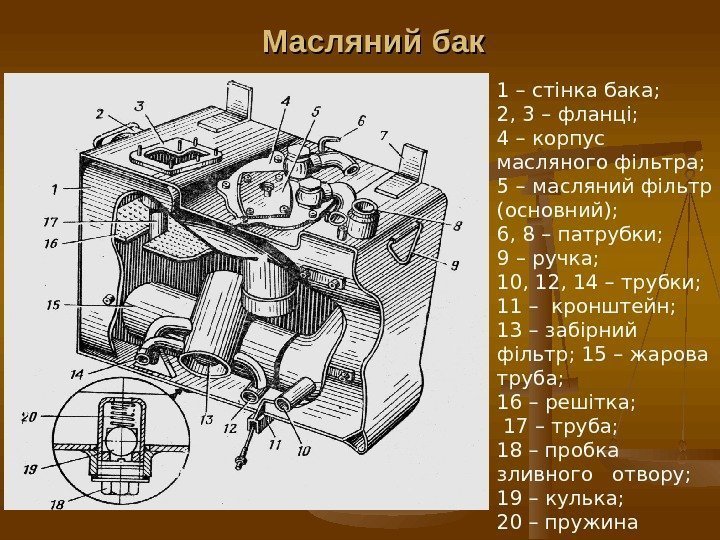 Масляний бак

2
3
4
5
6
7
1
17
16
8
9
15
14
20
13
12
11
10
19
18

1 – стінка бака;
2, 3 – фланці;
4 – корпус масляного фільтра;
5 – масляний фільтр (основний);
6, 8 – патрубки;
9 – ручка;
10, 12, 14 – трубки;
11 – кронштейн;
13 – забірний фільтр; 15 – жарова труба;
16 – решітка;
17 – труба;
18 – пробка зливного отвору;
19 – кулька;
20 – пружина